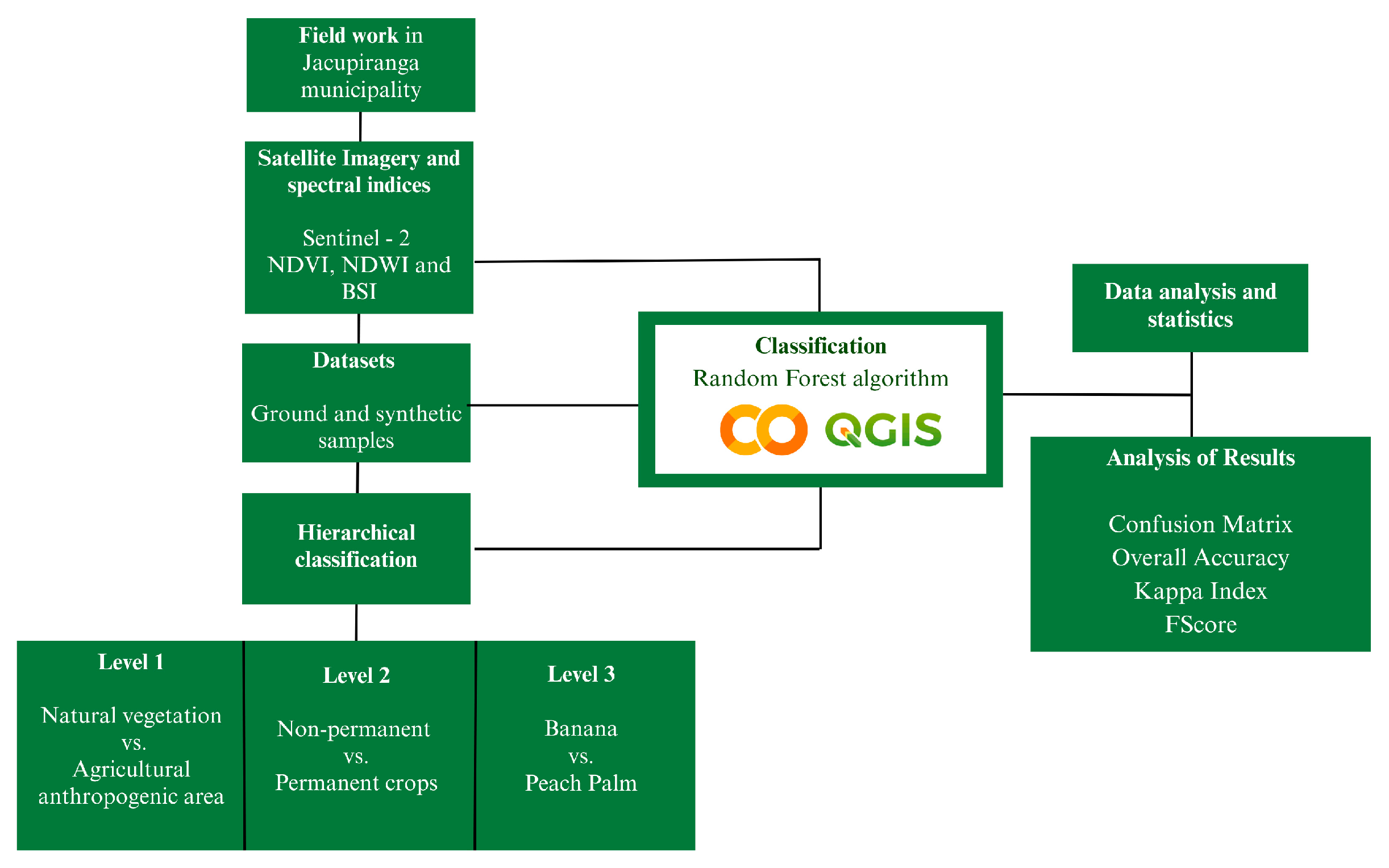 Field work in Jacupiranga municipality

Satellite Imagery and spectral indices

Sentinel - 2
NDVI, NDWI and BSI

Datasets

Ground and synthetic samples

Hierarchical classification

Level 1

Natural vegetation vs. Agricultural anthropogenic area

Level 2

Non-permanent vs. Permanent crops

Level 3

Banana vs. Peach Palm

Classification
Random Forest algorithm

CO QGIS

Data analysis and statistics

Analysis of Results

Confusion Matrix
Overall Accuracy
Kappa Index
FScore